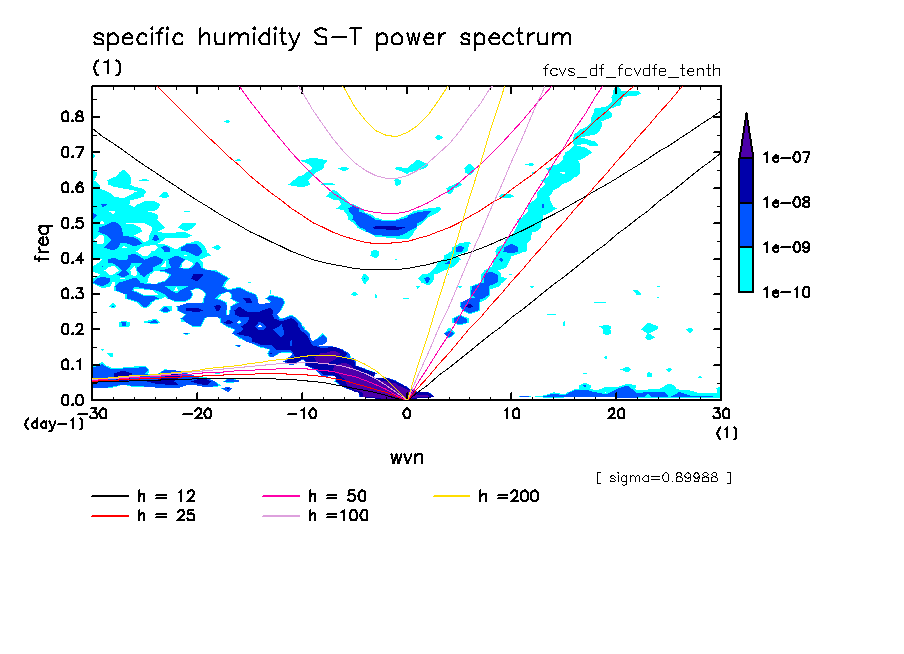 specific humidity S-T power spectrum
(1)
fcvs_df_fcvdfe_tenth

freq
0.8
0.7
0.6
0.5
0.4
0.3
0.2
0.1
0.0
(day-1)
-30
-20
-10
0
10
20
30
(1)
wvn

1e-07
1e-08
1e-09
1e-10

[ sigma=0.89988 ]

h = 12
h = 25
h = 50
h =100
h =200